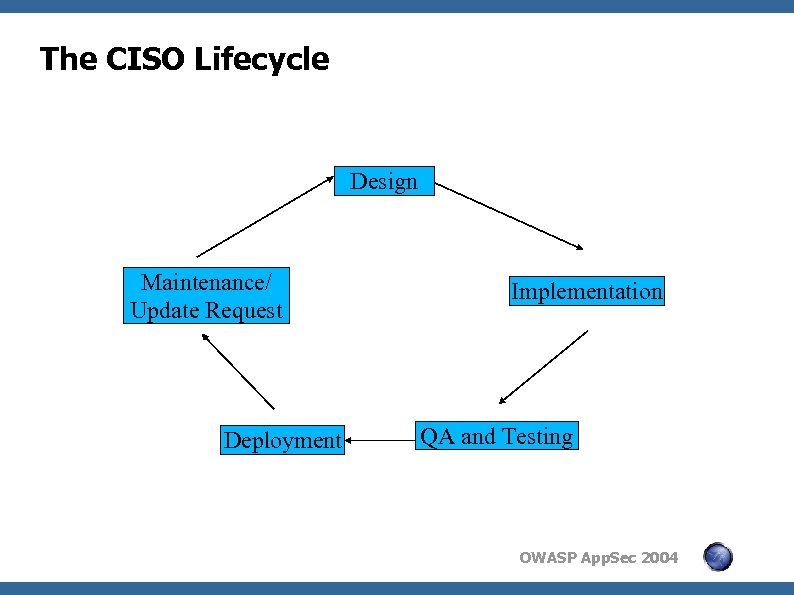 The CISO Lifecycle

Design

Implementation

QA and Testing

Deployment

Maintenance/
Update Request

OWASP AppSec 2004